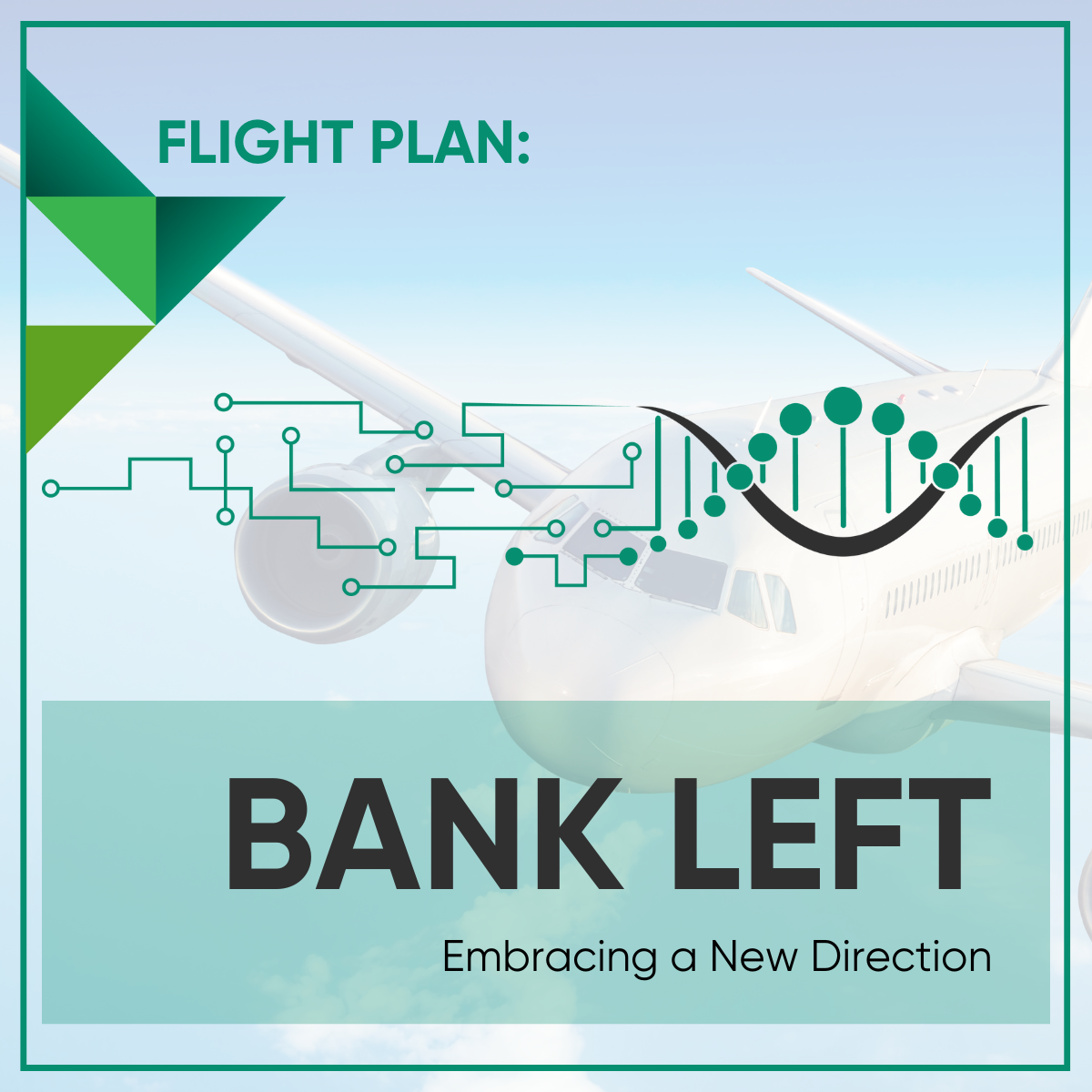 FLIGHT PLAN:

BANK LEFT

Embracing a New Direction